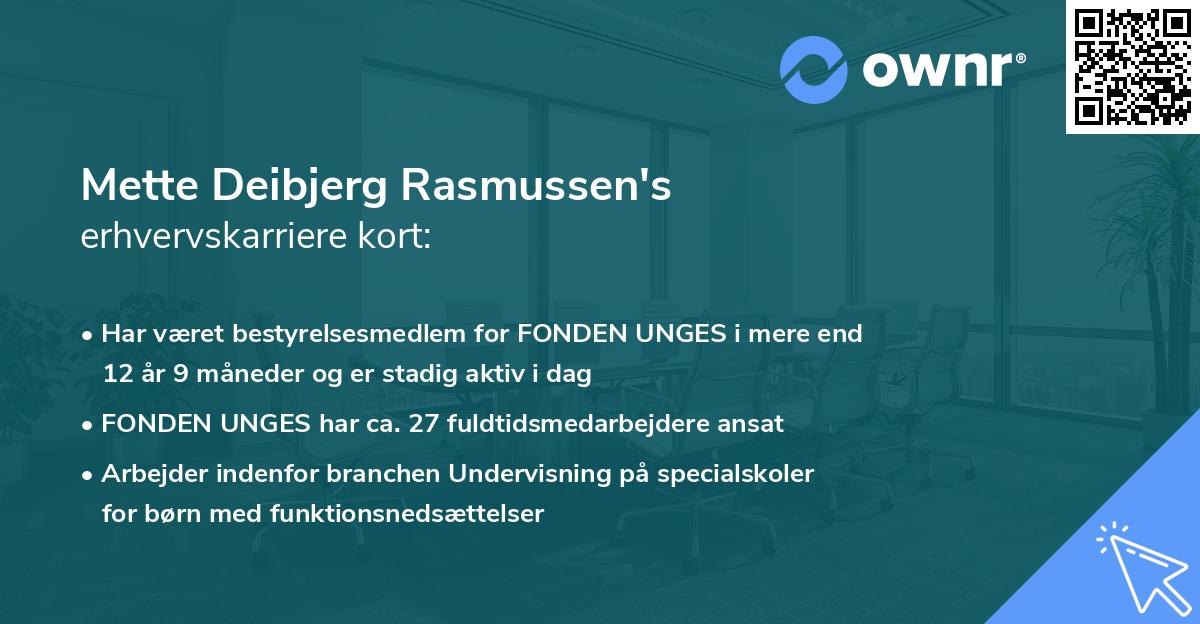 ownr®

Mette Deibjerg Rasmussen's
erhvervskarriere kort:

• Har været bestyrelsesmedlem for FONDEN UNGES i mere end 12 år 9 måneder og er stadig aktiv i dag
• FONDEN UNGES har ca. 27 fuldtidsmedarbejdere ansat
• Arbejder indenfor branchen Undervisning på specialskoler for børn med funktionsnedsættelser